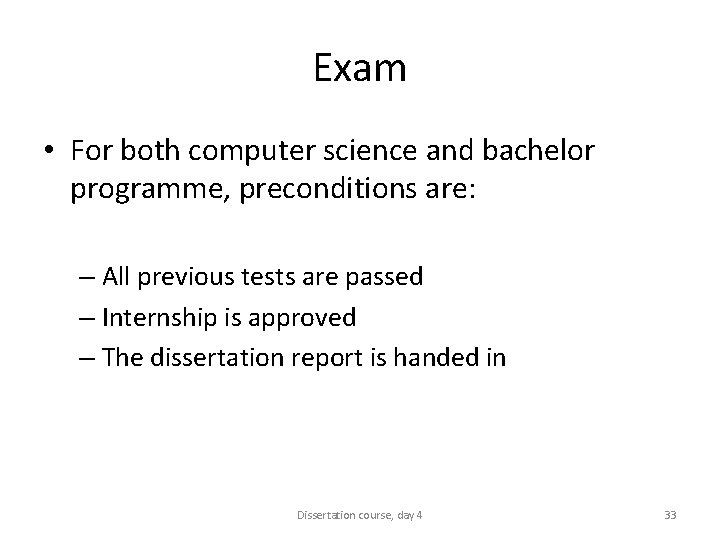 Exam

• For both computer science and bachelor programme, preconditions are:

– All previous tests are passed
– Internship is approved
– The dissertation report is handed in

Dissertation course, day 4

33